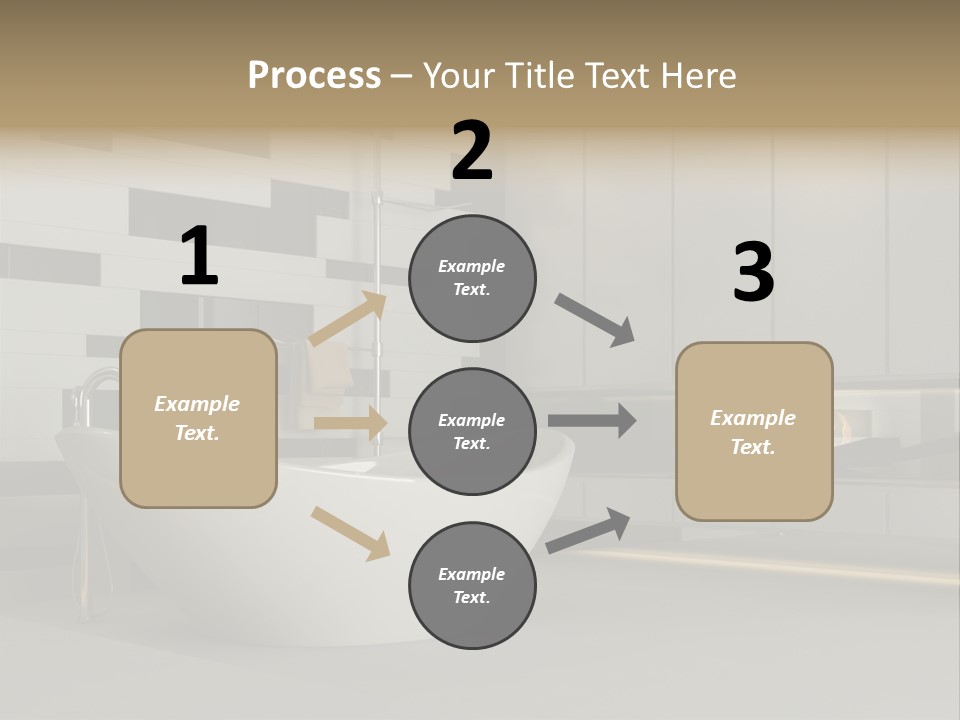 Process – Your Title Text Here

1

Example Text.

2

Example Text.

Example Text.

Example Text.

3

Example Text.